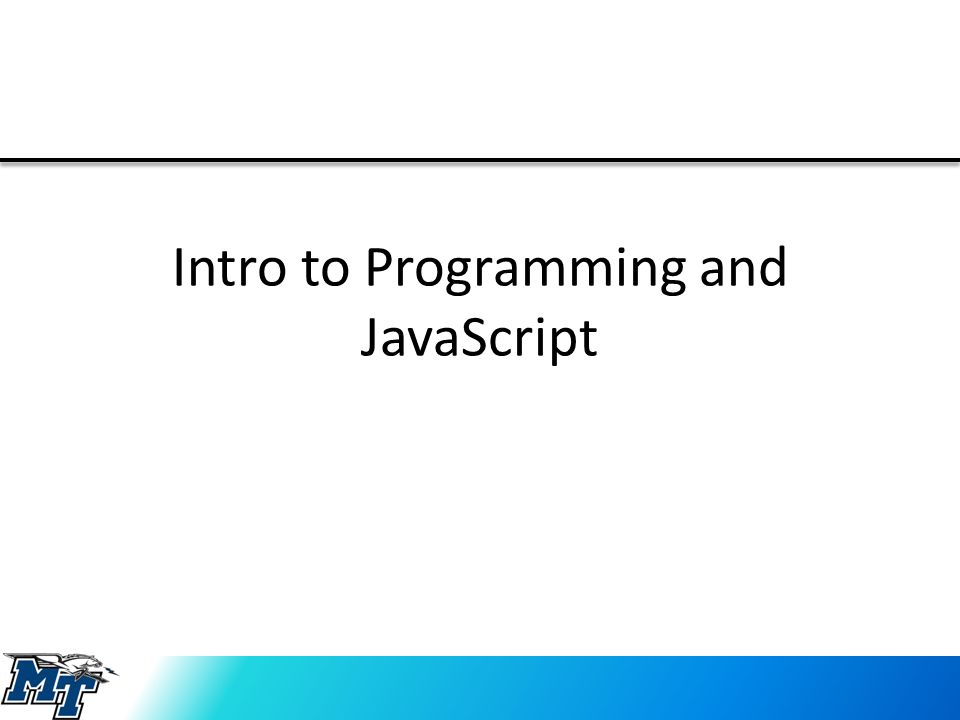 Intro to Programming and JavaScript

MT